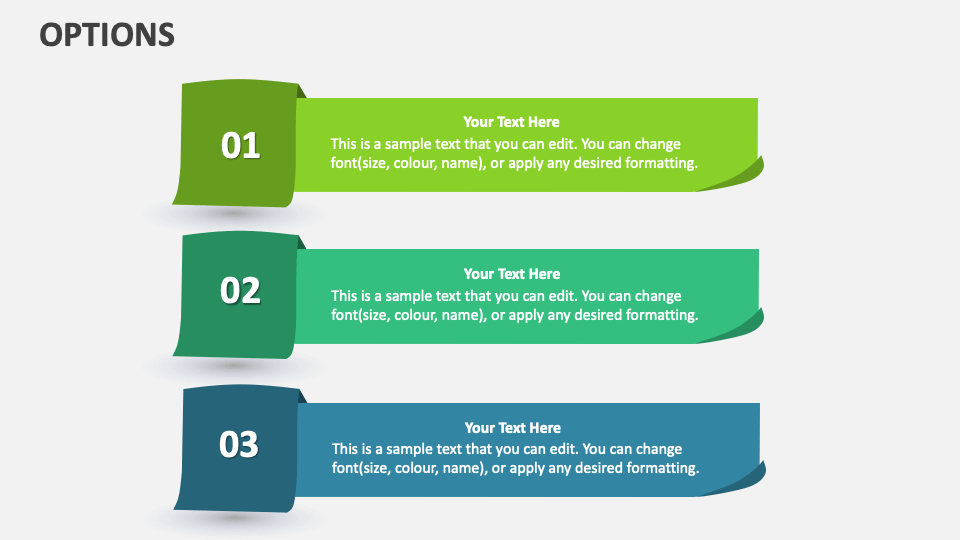 OPTIONS

01

Your Text Here
This is a sample text that you can edit. You can change font(size, colour, name), or apply any desired formatting.

02

Your Text Here
This is a sample text that you can edit. You can change font(size, colour, name), or apply any desired formatting.

03

Your Text Here
This is a sample text that you can edit. You can change font(size, colour, name), or apply any desired formatting.